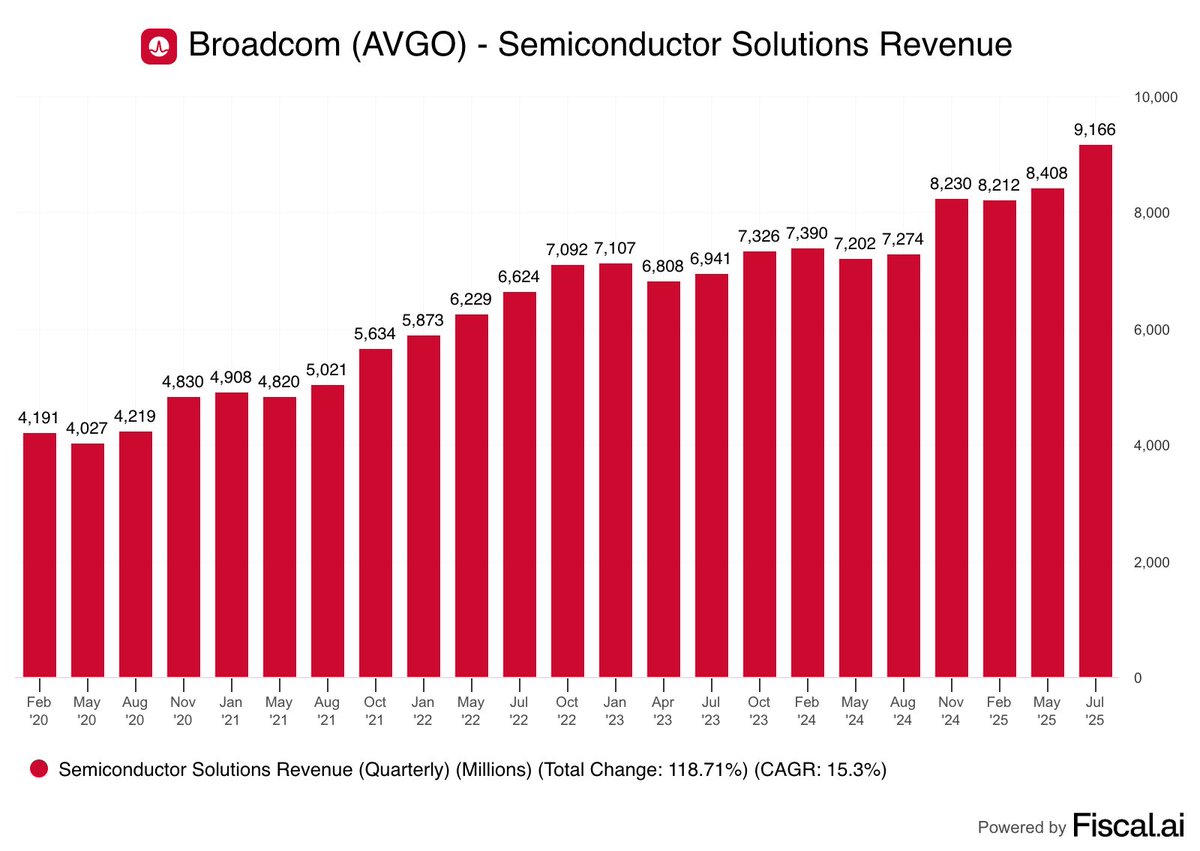 Broadcom (AVGO) - Semiconductor Solutions Revenue

10,000
8,000
6,000
4,000
2,000
0

4,191 4,027 4,219 4,830 4,908 4,820 5,021 5,634 5,873 6,229 6,624 7,092 7,107 6,808 6,941 7,326 7,390 7,202 7,274 8,230 8,212 8,408 9,166

Feb '20 May '20 Aug '20 Nov '20 Jan '21 May '21 Aug '21 Oct '21 Jan '22 May '22 Jul '22 Oct '22 Jan '23 Apr '23 Jul '23 Oct '23 Feb '24 May '24 Aug '24 Nov '24 Feb '25 May '25 Jul '25

Semiconductor Solutions Revenue (Quarterly) (Millions) (Total Change: 118.71%) (CAGR: 15.3%)

Powered by Fiscal.ai